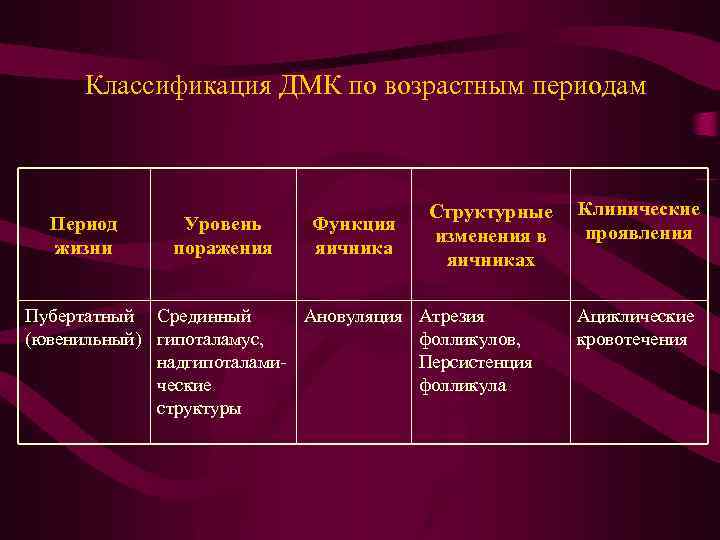 Классификация ДМК по возрастным периодам

| Период жизни | Уровень поражения | Функция яичника | Структурные изменения в яичниках | Клинические проявления |
|---|---|---|---|---|
| Пубертатный (ювенильный) | Срединный гипоталамус, надгипоталамические структуры | Ановуляция | Атрезия фолликулов, Персистенция фолликула | Ациклические кровотечения |